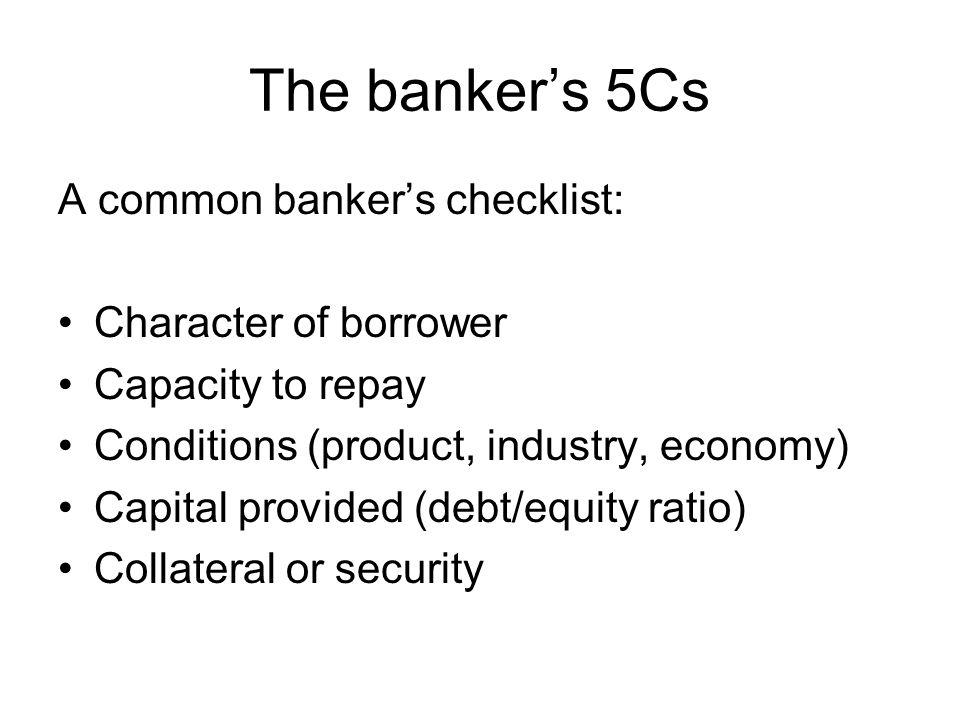 The banker’s 5Cs

A common banker’s checklist:

• Character of borrower
• Capacity to repay
• Conditions (product, industry, economy)
• Capital provided (debt/equity ratio)
• Collateral or security